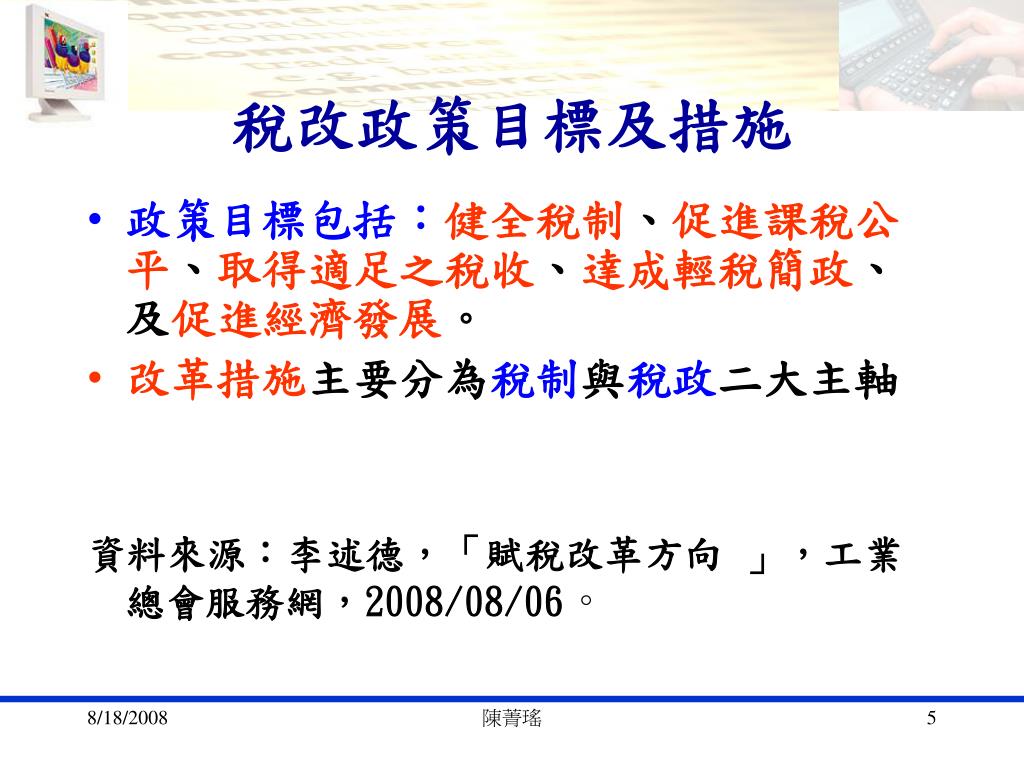 稅改政策目標及措施

• 政策目標包括：健全稅制、促進課稅公平、取得適足之稅收、達成輕稅簡政、及促進經濟發展。
• 改革措施主要分為稅制與稅政二大主軸

資料來源：李述德，「賦稅改革方向 」，工業總會服務網，2008/08/06。

8/18/2008 陳菁瑤 5